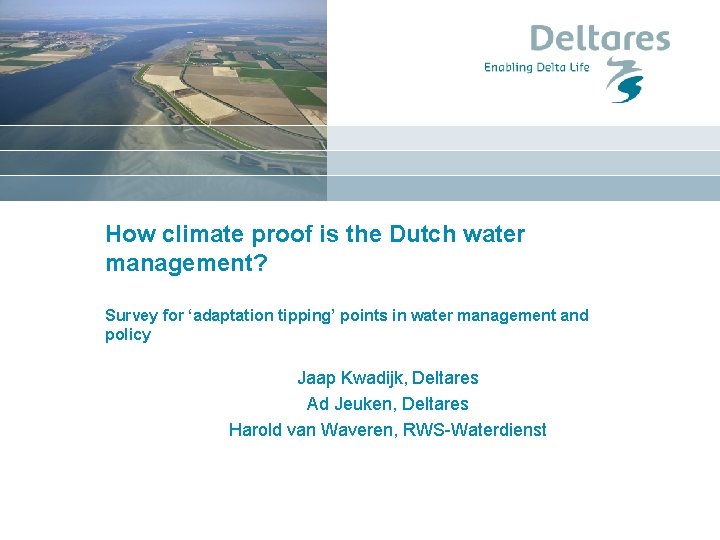 Deltares
Enabling Delta Life

How climate proof is the Dutch water management?

Survey for ‘adaptation tipping’ points in water management and policy

Jaap Kwadijk, Deltares
Ad Jeuken, Deltares
Harold van Waveren, RWS-Waterdienst